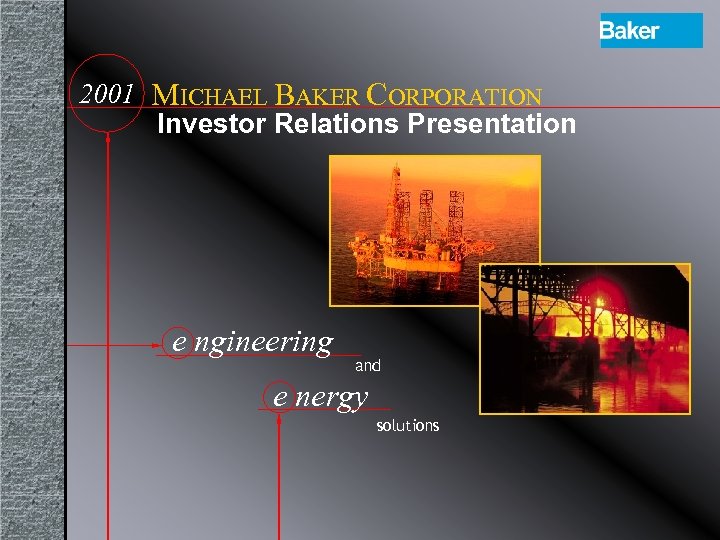 Baker

2001 MICHAEL BAKER CORPORATION
Investor Relations Presentation

engineering
and
energy
solutions